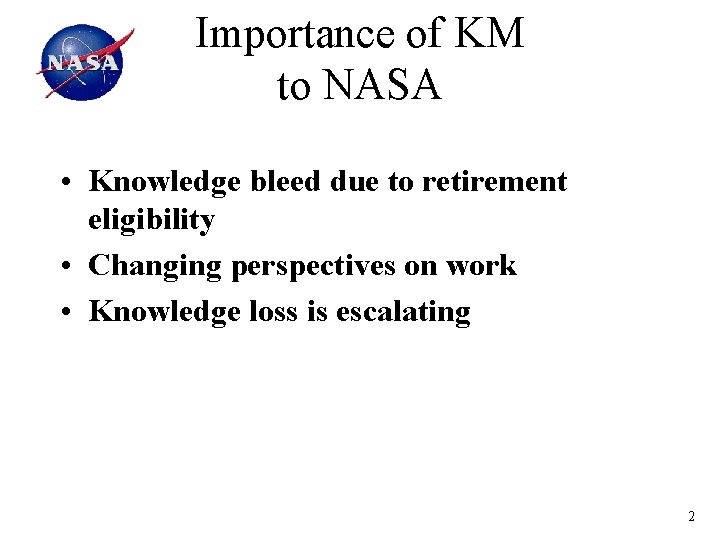 NASA

Importance of KM to NASA

• Knowledge bleed due to retirement eligibility
• Changing perspectives on work
• Knowledge loss is escalating

2